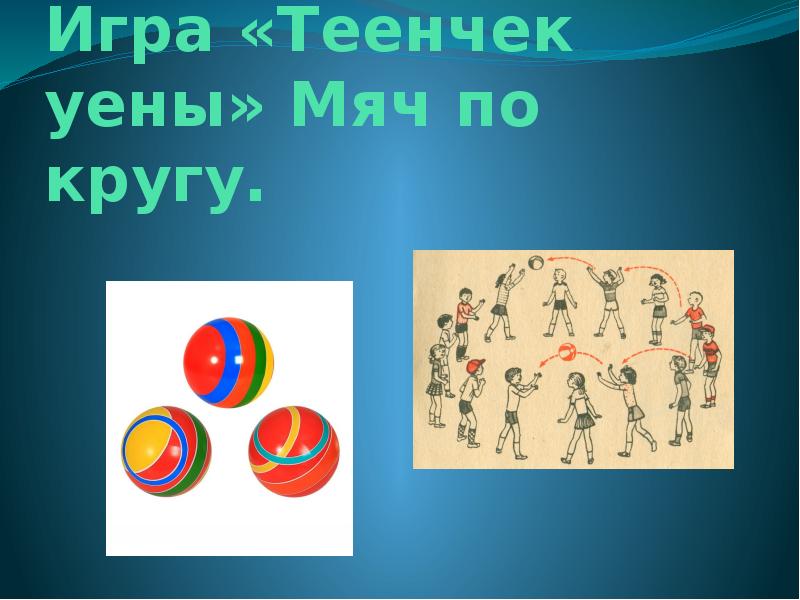 Игра «Теенчек уены» Мяч по кругу.